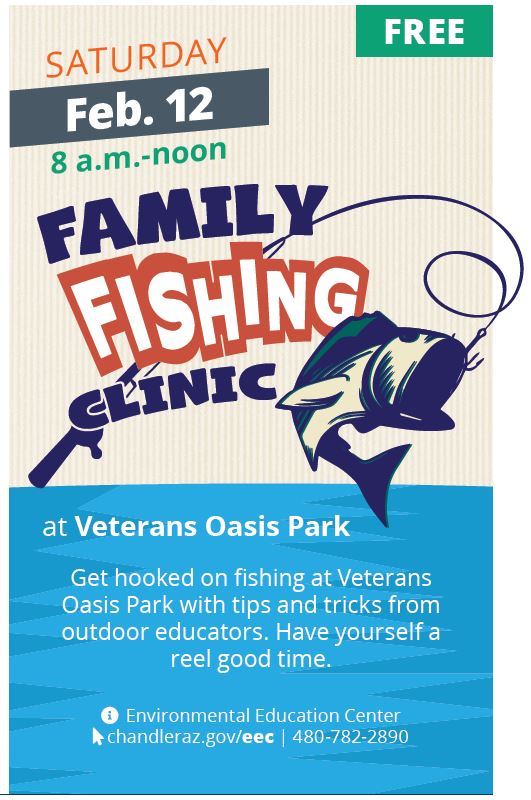 FREE

SATURDAY
Feb. 12
8 a.m.-noon

FAMILY
FISHING
CLINIC

at Veterans Oasis Park

Get hooked on fishing at Veterans Oasis Park with tips and tricks from outdoor educators. Have yourself a reel good time.

Environmental Education Center
chandleraz.gov/eec | 480-782-2890